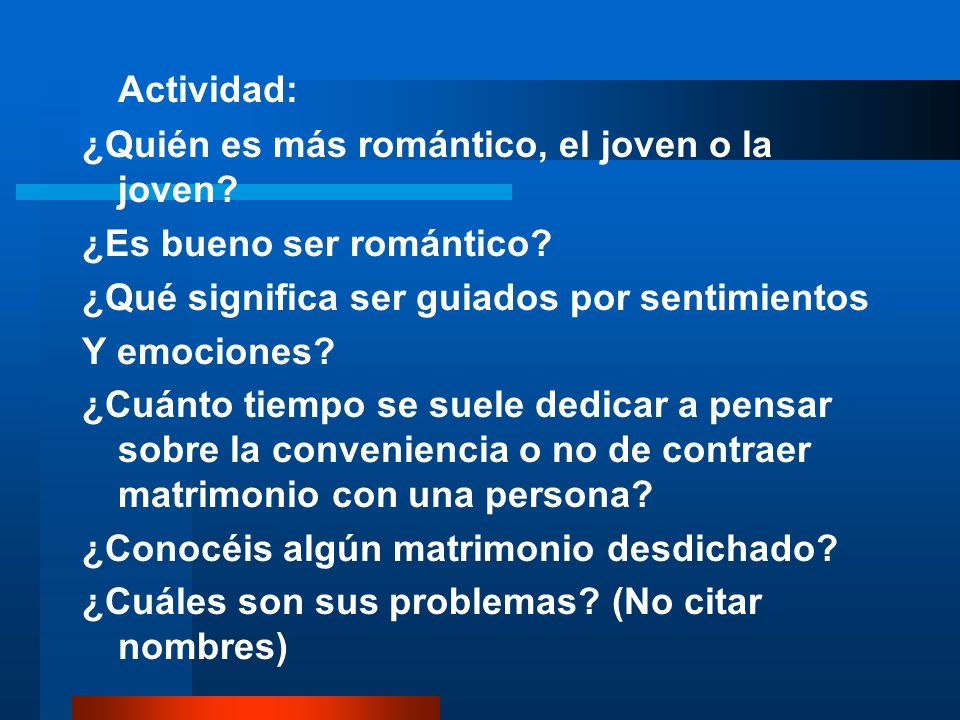 Actividad:

¿Quién es más romántico, el joven o la joven?

¿Es bueno ser romántico?

¿Qué significa ser guiados por sentimientos

Y emociones?

¿Cuánto tiempo se suele dedicar a pensar sobre la conveniencia o no de contraer matrimonio con una persona?

¿Conocéis algún matrimonio desdichado?

¿Cuáles son sus problemas? (No citar nombres)